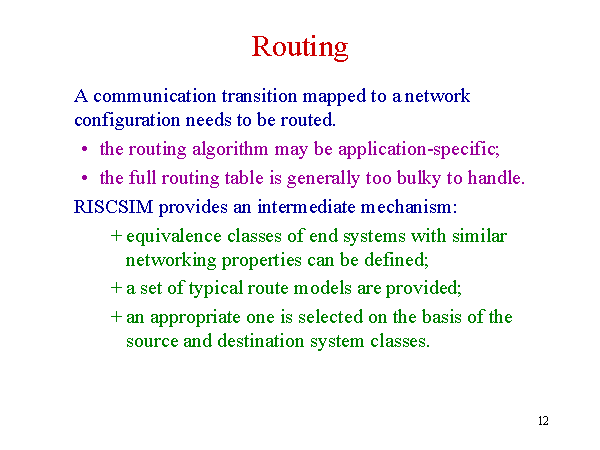 Routing

A communication transition mapped to a network configuration needs to be routed.

• the routing algorithm may be application-specific;

• the full routing table is generally too bulky to handle.

RISCSIM provides an intermediate mechanism:

+ equivalence classes of end systems with similar networking properties can be defined;

+ a set of typical route models are provided;

+ an appropriate one is selected on the basis of the source and destination system classes.

12